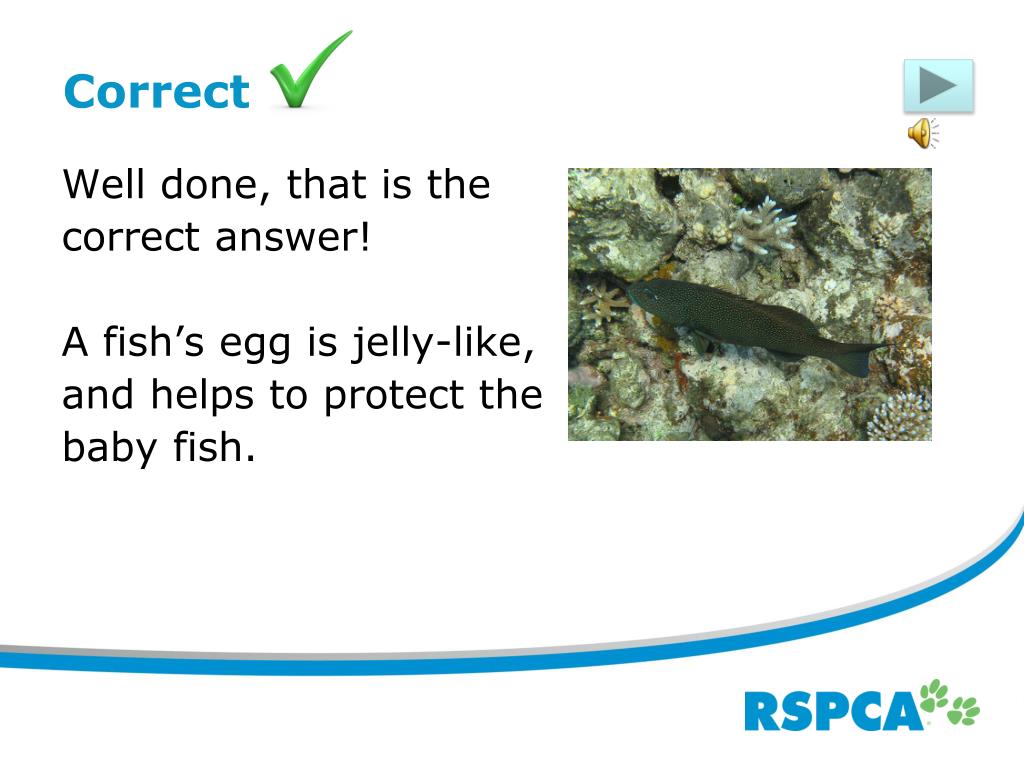 Correct

Well done, that is the correct answer!

A fish’s egg is jelly-like, and helps to protect the baby fish.

RSPCA